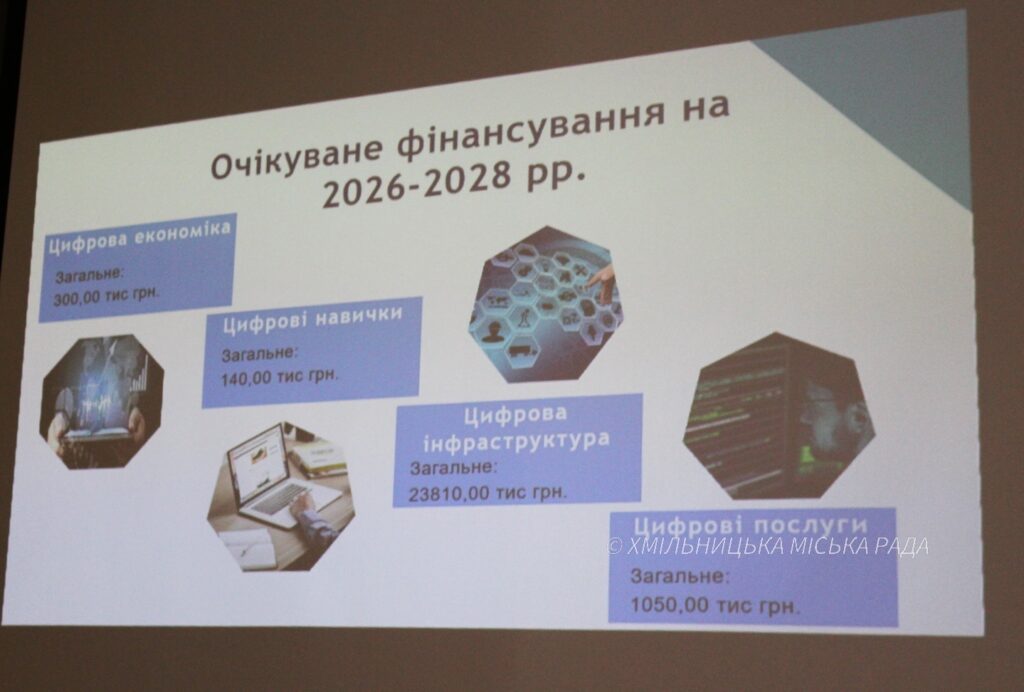 Очікуване фінансування на 2026-2028 рр.

Цифрова економіка
Загальне:
300,00 тис грн.

Цифрові навички
Загальне:
140,00 тис грн.

Цифрова інфраструктура
Загальне:
23810,00 тис грн.

Цифрові послуги
Загальне:
1050,00 тис грн.

© ХМІЛЬНИЦЬКА МІСЬКА РАДА